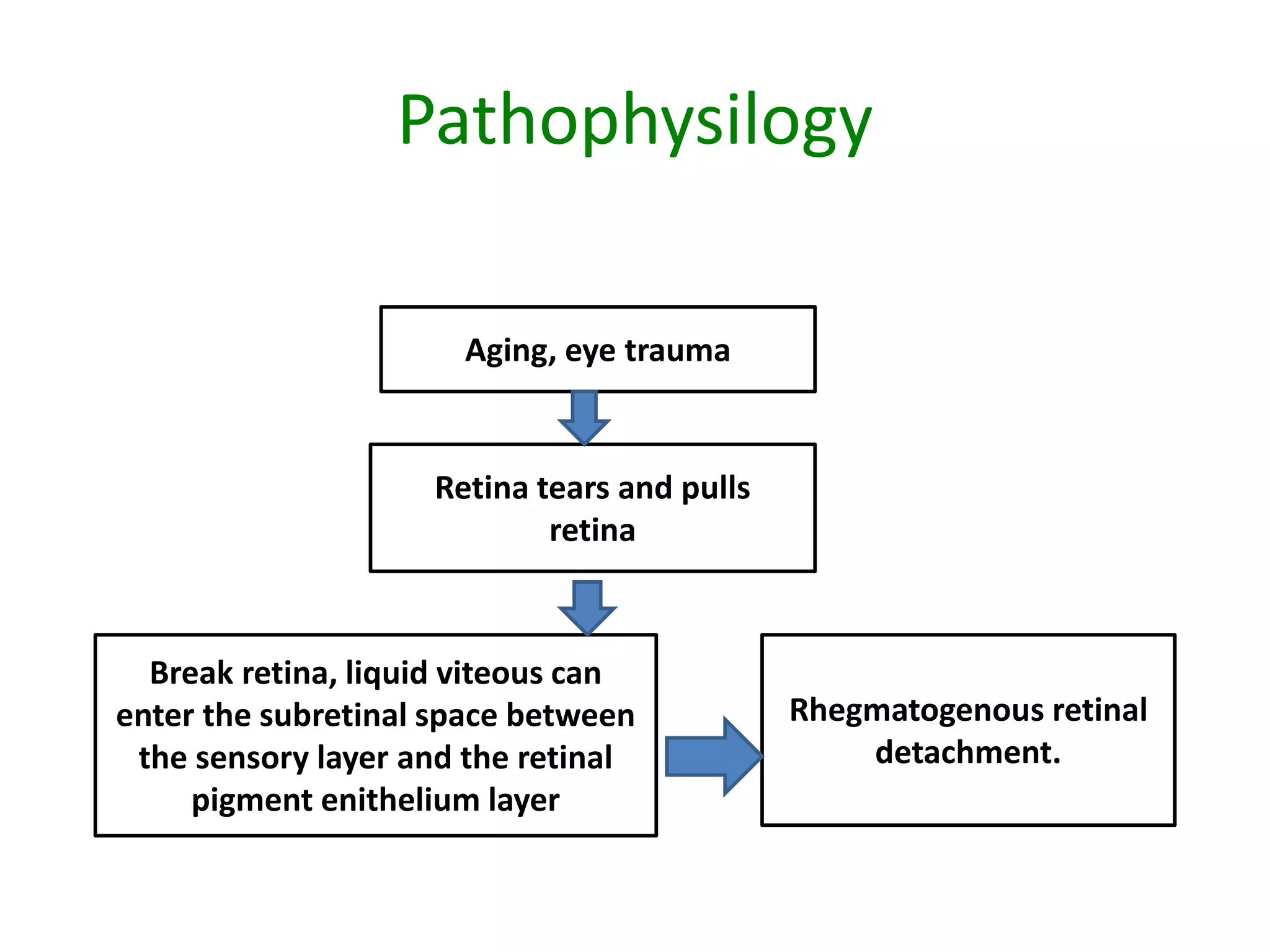 Pathophysilogy

Aging, eye trauma

Retina tears and pulls retina

Break retina, liquid viteous can enter the subretinal space between the sensory layer and the retinal pigment enithelium layer

Rhegmatogenous retinal detachment.